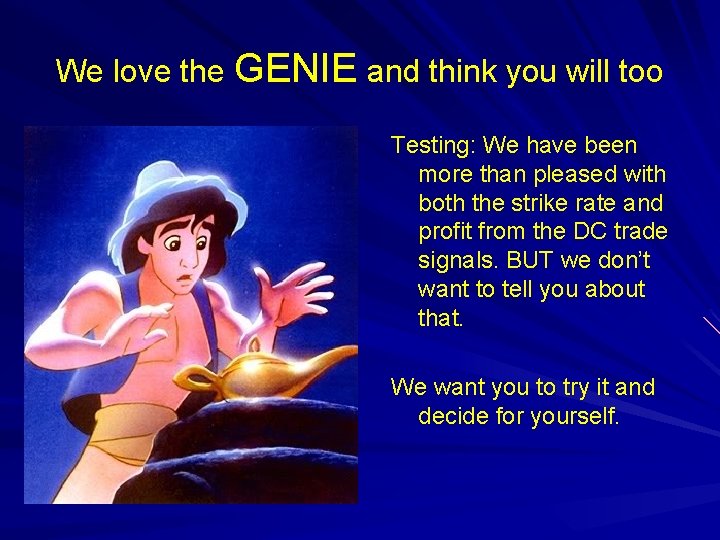 We love the GENIE and think you will too

Testing: We have been more than pleased with both the strike rate and profit from the DC trade signals. BUT we don't want to tell you about that.

We want you to try it and decide for yourself.